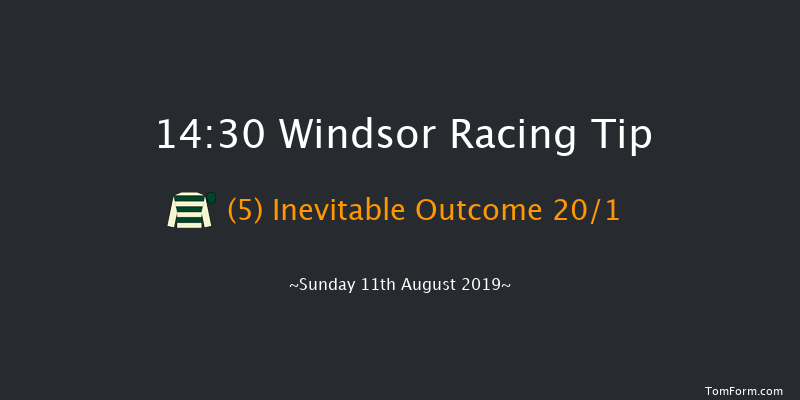 14:30 Windsor Racing Tip

(5) Inevitable Outcome 20/1

~Sunday 11th August 2019~

TomForm.com